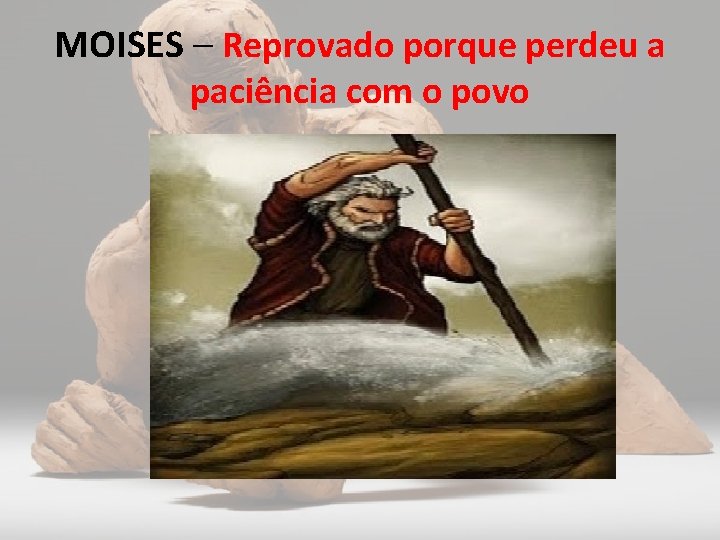 MOISES – Reprovado porque perdeu a paciência com o povo